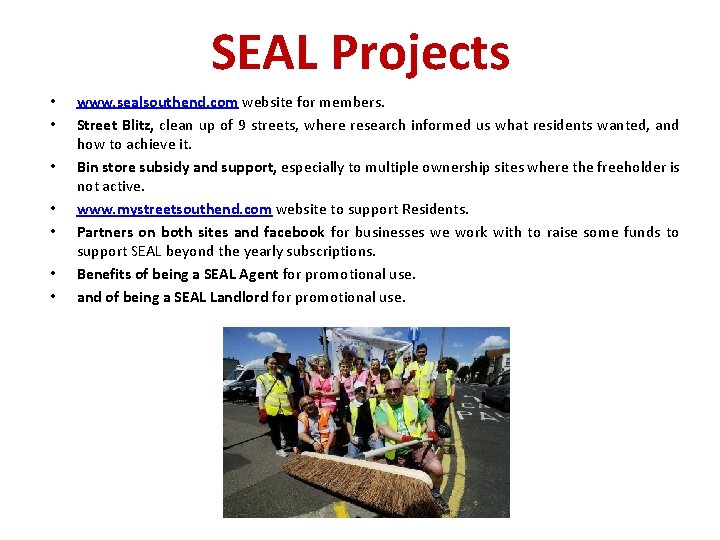 SEAL Projects

• www.sealsouthend.com website for members.
• Street Blitz, clean up of 9 streets, where research informed us what residents wanted, and how to achieve it.
• Bin store subsidy and support, especially to multiple ownership sites where the freeholder is not active.
• www.mystreetsouthend.com website to support Residents.
• Partners on both sites and facebook for businesses we work with to raise some funds to support SEAL beyond the yearly subscriptions.
• Benefits of being a SEAL Agent for promotional use.
• and of being a SEAL Landlord for promotional use.